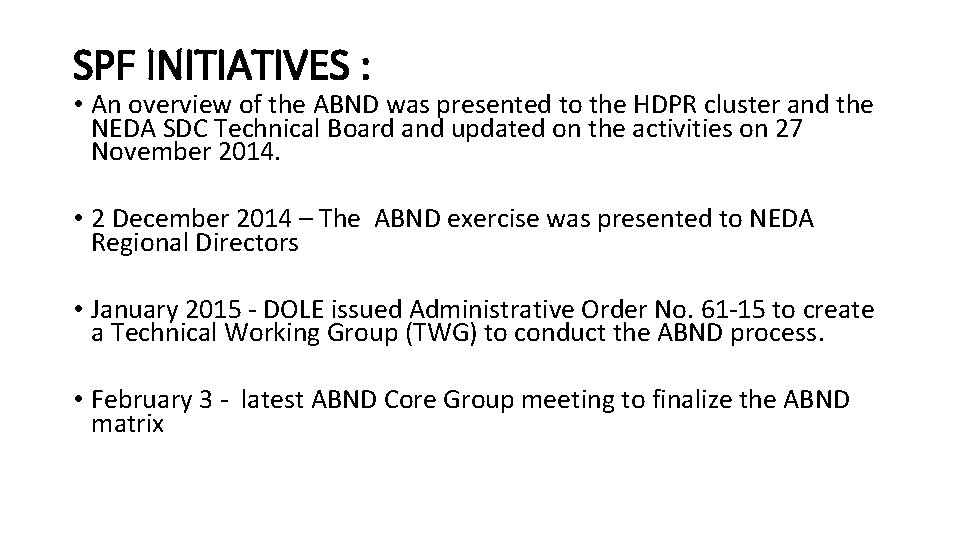 SPF INITIATIVES :

• An overview of the ABND was presented to the HDPR cluster and the NEDA SDC Technical Board and updated on the activities on 27 November 2014.

• 2 December 2014 – The ABND exercise was presented to NEDA Regional Directors

• January 2015 - DOLE issued Administrative Order No. 61-15 to create a Technical Working Group (TWG) to conduct the ABND process.

• February 3 - latest ABND Core Group meeting to finalize the ABND matrix